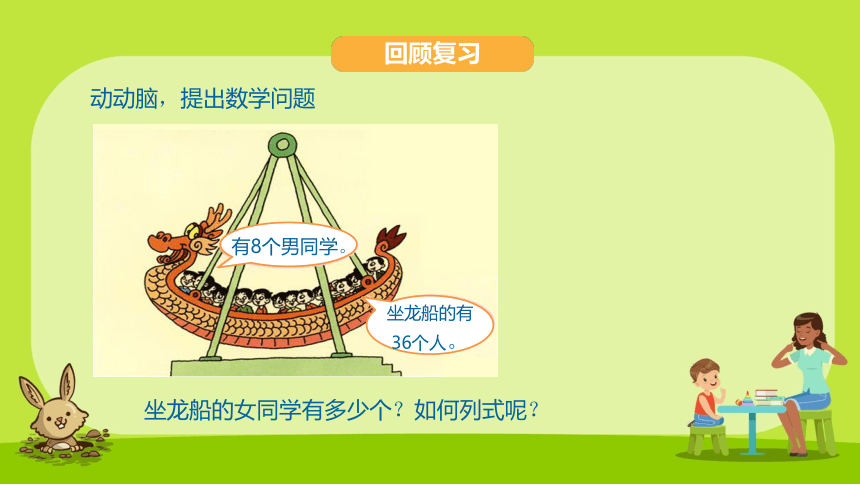 回顾复习

动动脑，提出数学问题

有8个男同学。

坐龙船的有36个人。

坐龙船的女同学有多少个？如何列式呢？